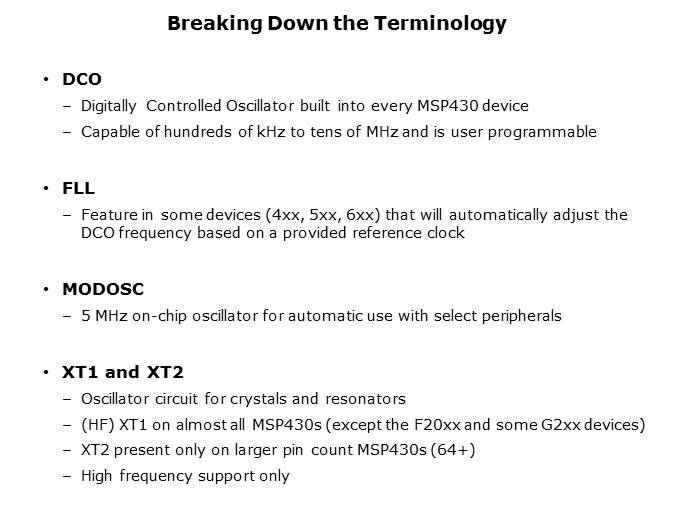 Breaking Down the Terminology

• DCO
– Digitally Controlled Oscillator built into every MSP430 device
– Capable of hundreds of kHz to tens of MHz and is user programmable

• FLL
– Feature in some devices (4xx, 5xx, 6xx) that will automatically adjust the DCO frequency based on a provided reference clock

• MODOSC
– 5 MHz on-chip oscillator for automatic use with select peripherals

• XT1 and XT2
– Oscillator circuit for crystals and resonators
– (HF) XT1 on almost all MSP430s (except the F20xx and some G2xx devices)
– XT2 present only on larger pin count MSP430s (64+)
– High frequency support only